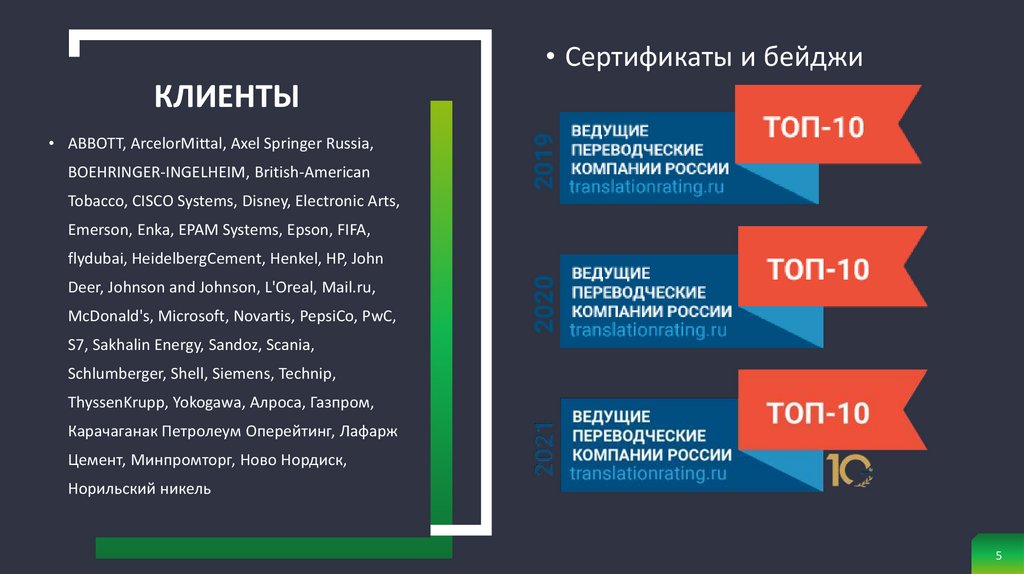 КЛИЕНТЫ

• ABBOTT, ArcelorMittal, Axel Springer Russia, BOEHRINGER-INGELHEIM, British-American Tobacco, CISCO Systems, Disney, Electronic Arts, Emerson, Enka, EPAM Systems, Epson, FIFA, flydubai, HeidelbergCement, Henkel, HP, John Deer, Johnson and Johnson, L'Oreal, Mail.ru, McDonald's, Microsoft, Novartis, PepsiCo, PwC, S7, Sakhalin Energy, Sandoz, Scania, Schlumberger, Shell, Siemens, Technip, ThyssenKrupp, Yokogawa, Алроса, Газпром, Карачаганак Петролеум Оперейтинг, Лафарж Цемент, Минпромторг, Ново Нордиск, Норильский никель

• Сертификаты и бейджи

2019
ВЕДУЩИЕ ПЕРЕВОДЧЕСКИЕ КОМПАНИИ РОССИИ
translationrating.ru
ТОП-10

2020
ВЕДУЩИЕ ПЕРЕВОДЧЕСКИЕ КОМПАНИИ РОССИИ
translationrating.ru
ТОП-10

2021
ВЕДУЩИЕ ПЕРЕВОДЧЕСКИЕ КОМПАНИИ РОССИИ
translationrating.ru
ТОП-10
10

5